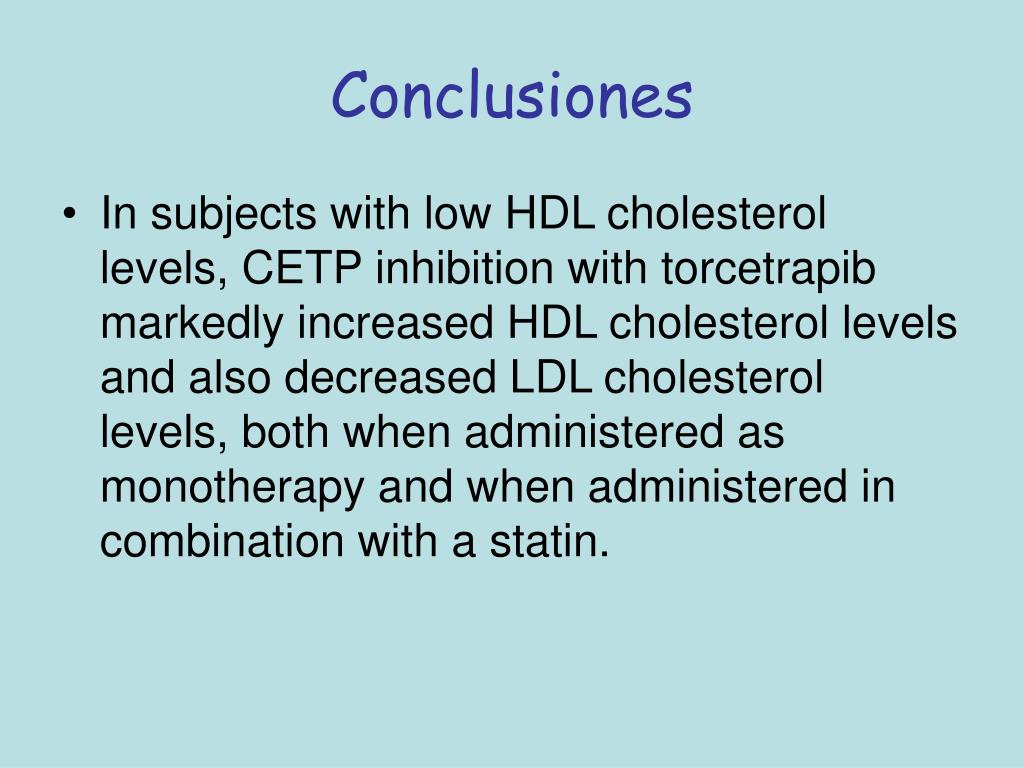 Conclusiones

• In subjects with low HDL cholesterol levels, CETP inhibition with torcetrapib markedly increased HDL cholesterol levels and also decreased LDL cholesterol levels, both when administered as monotherapy and when administered in combination with a statin.